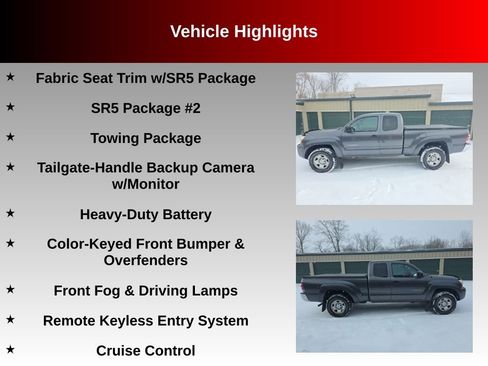 Vehicle Highlights

★ Fabric Seat Trim w/SR5 Package

★ SR5 Package #2

★ Towing Package

★ Tailgate-Handle Backup Camera w/Monitor

★ Heavy-Duty Battery

★ Color-Keyed Front Bumper & Overfenders

★ Front Fog & Driving Lamps

★ Remote Keyless Entry System

★ Cruise Control